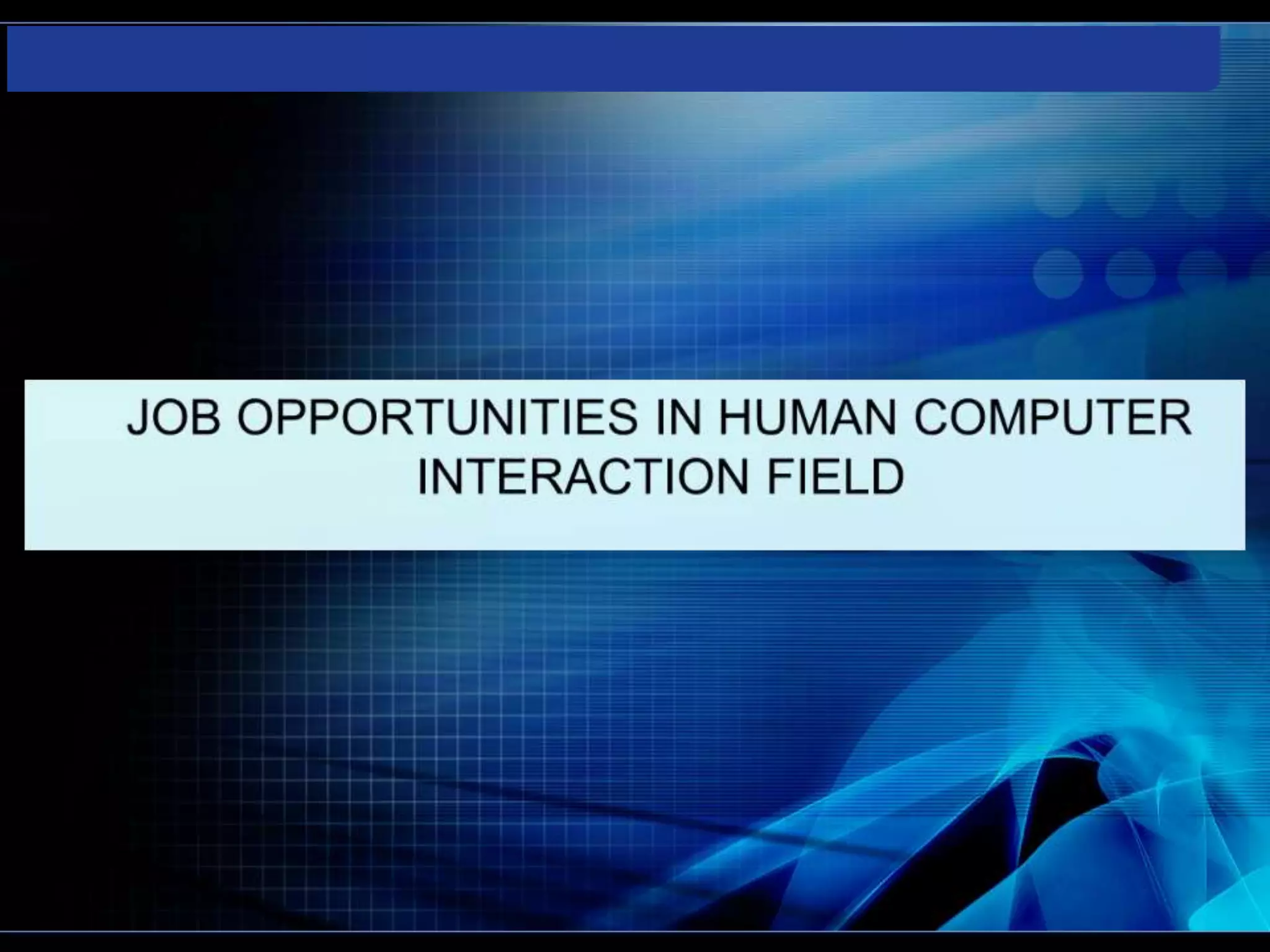 JOB OPPORTUNITIES IN HUMAN COMPUTER INTERACTION FIELD